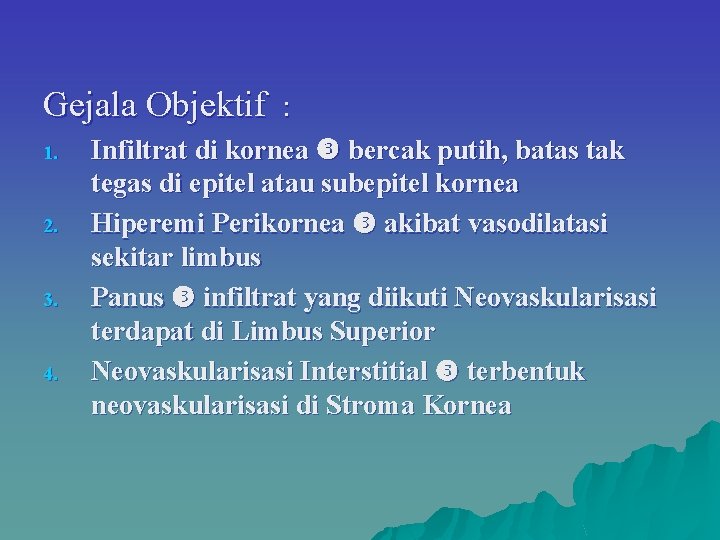 Gejala Objektif :

1. Infiltrat di kornea ❸ bercak putih, batas tak tegas di epitel atau subepitel kornea
2. Hiperemi Perikornea ❸ akibat vasodilatasi sekitar limbus
3. Panus ❸ infiltrat yang diikuti Neovaskularisasi terdapat di Limbus Superior
4. Neovaskularisasi Interstitial ❸ terbentuk neovaskularisasi di Stroma Kornea